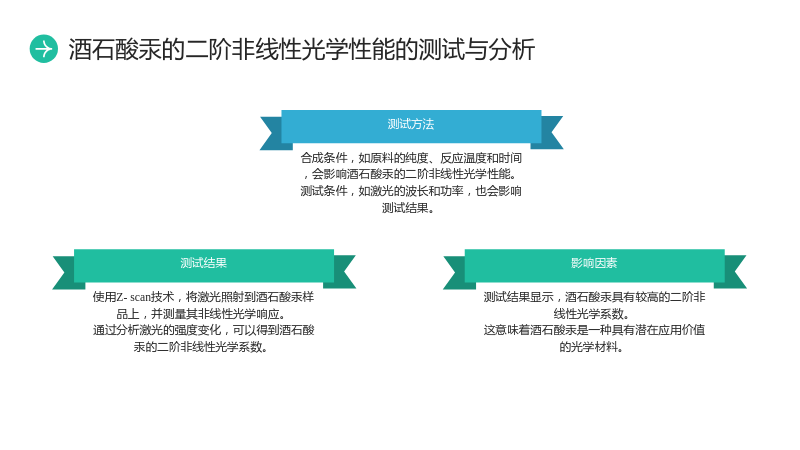 酒石酸汞的二阶非线性光学性能的测试与分析

测试方法

合成条件，如原料的纯度、反应温度和时间，会影响酒石酸汞的二阶非线性光学性能。
测试条件，如激光的波长和功率，也会影响测试结果。

测试结果

使用Z- scan技术，将激光照射到酒石酸汞样品上，并测量其非线性光学响应。
通过分析激光的强度变化，可以得到酒石酸汞的二阶非线性光学系数。

影响因素

测试结果显示，酒石酸汞具有较高的二阶非线性光学系数。
这意味着酒石酸汞是一种具有潜在应用价值的光学材料。